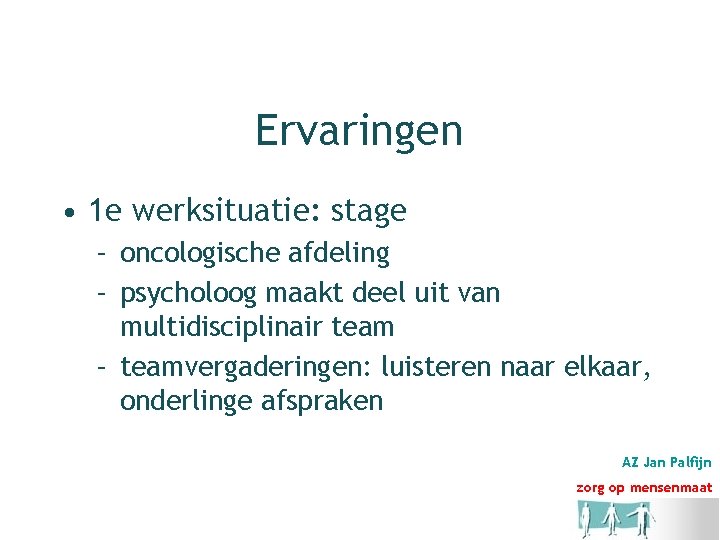 Ervaringen

• 1e werksituatie: stage
  – oncologische afdeling
  – psycholoog maakt deel uit van multidisciplinair team
  – teamvergaderingen: luisteren naar elkaar, onderlinge afspraken

AZ Jan Palfijn
zorg op mensenmaat